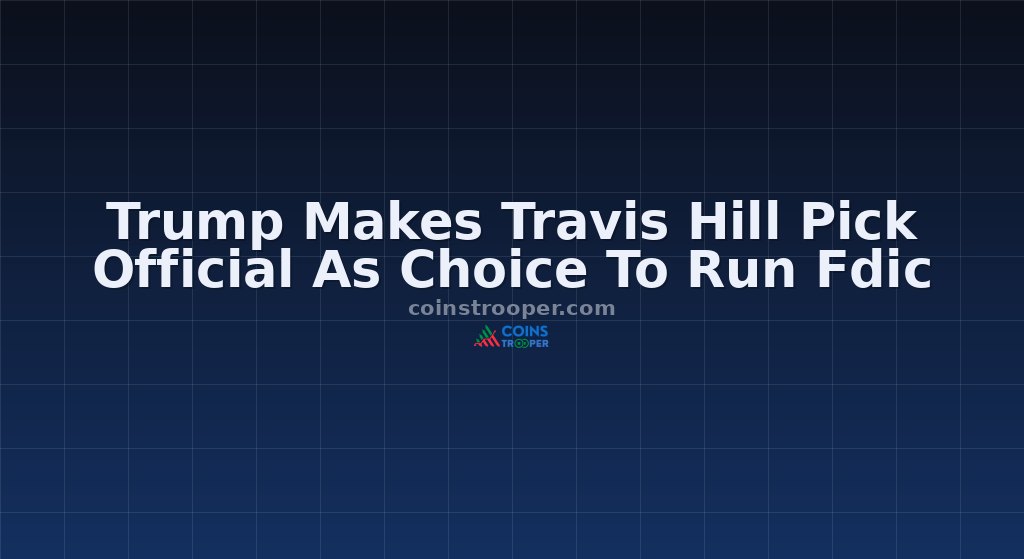 Trump Makes Travis Hill Pick Official As Choice To Run Fdic

coinstrooper.com

COINS TROOPER